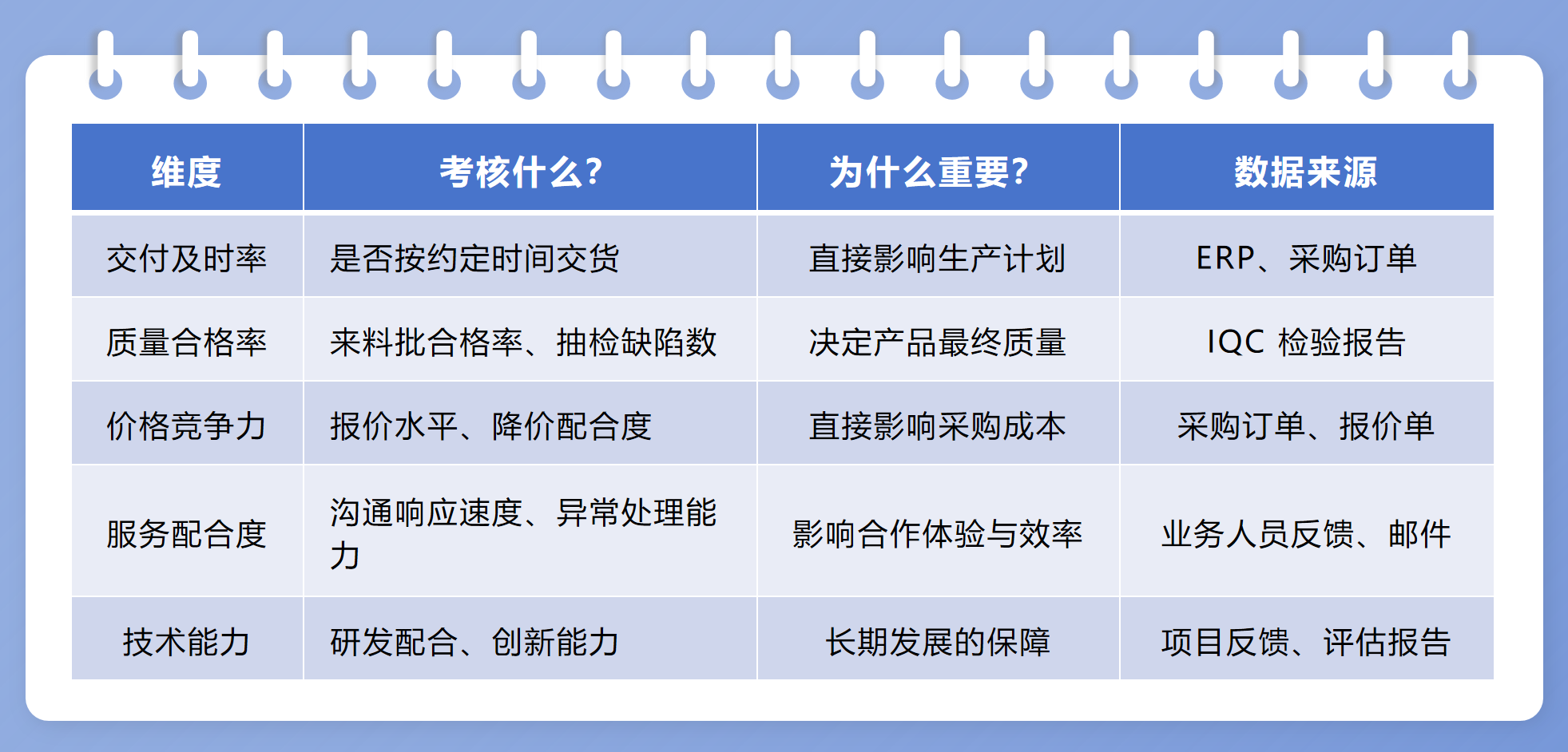 | 维度 | 考核什么? | 为什么重要? | 数据来源 |
|---|---|---|---|
| 交付及时率 | 是否按约定时间交货 | 直接影响生产计划 | ERP、采购订单 |
| 质量合格率 | 来料批合格率、抽检缺陷数 | 决定产品最终质量 | IQC 检验报告 |
| 价格竞争力 | 报价水平、降价配合度 | 直接影响采购成本 | 采购订单、报价单 |
| 服务配合度 | 沟通响应速度、异常处理能力 | 影响合作体验与效率 | 业务人员反馈、邮件 |
| 技术能力 | 研发配合、创新能力 | 长期发展的保障 | 项目反馈、评估报告 |